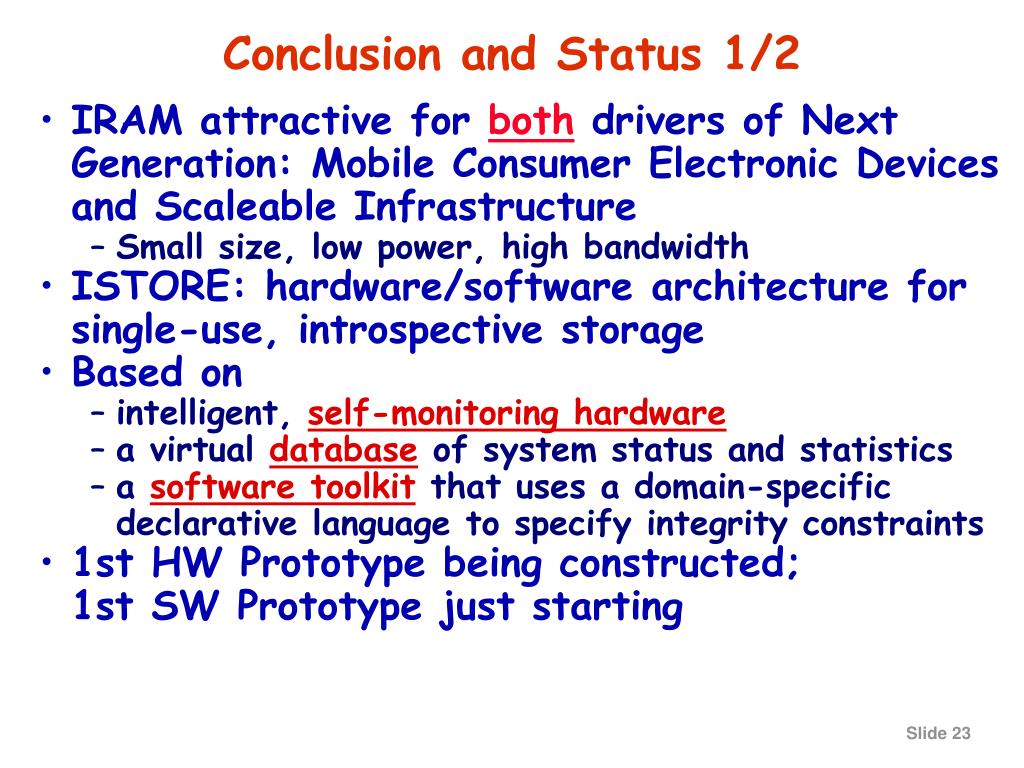 Conclusion and Status 1/2

• IRAM attractive for both drivers of Next Generation: Mobile Consumer Electronic Devices and Scaleable Infrastructure
  – Small size, low power, high bandwidth
• ISTORE: hardware/software architecture for single-use, introspective storage
• Based on
  – intelligent, self-monitoring hardware
  – a virtual database of system status and statistics
  – a software toolkit that uses a domain-specific declarative language to specify integrity constraints
• 1st HW Prototype being constructed;
1st SW Prototype just starting

Slide 23